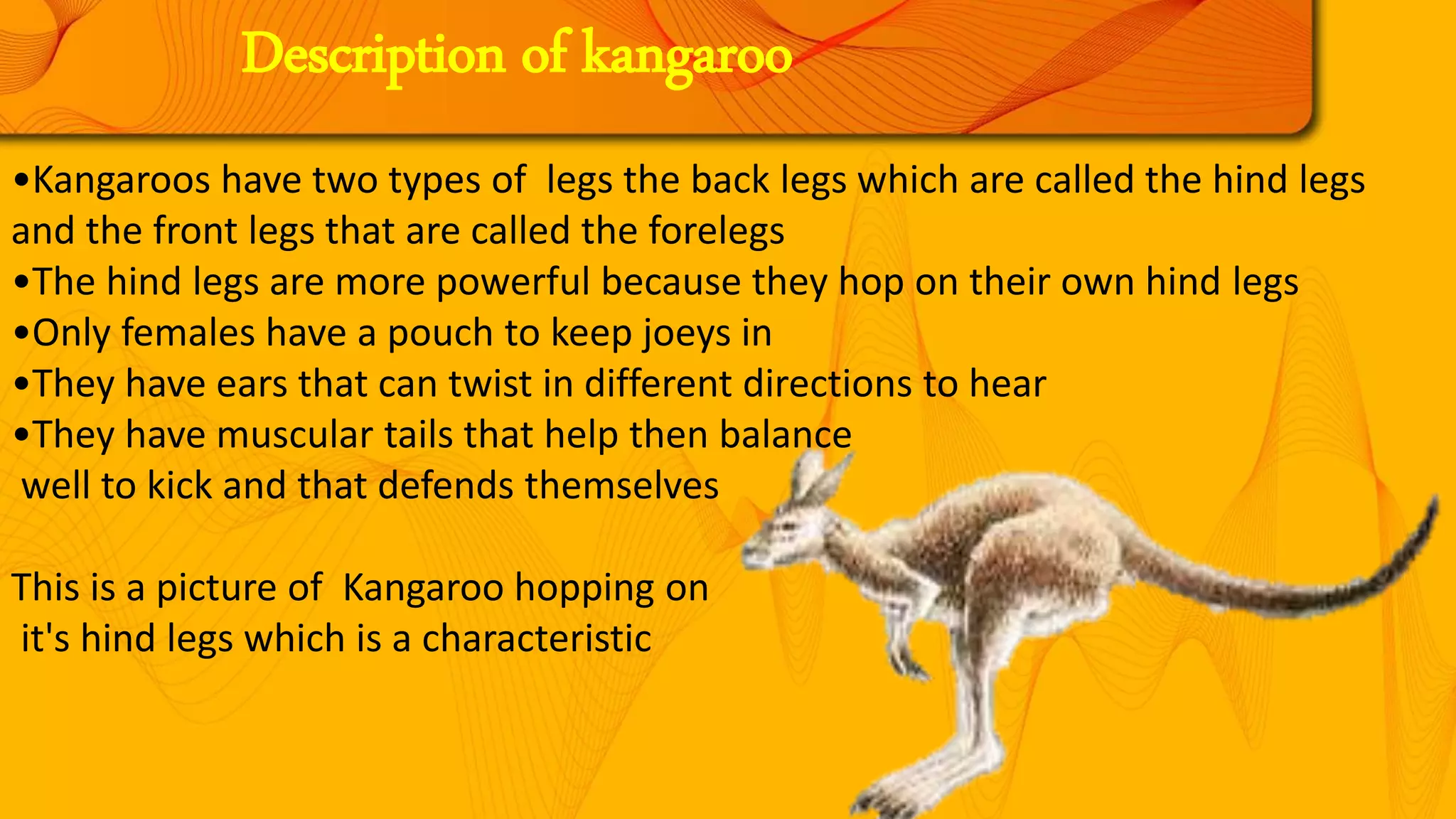 Description of kangaroo

•Kangaroos have two types of legs the back legs which are called the hind legs and the front legs that are called the forelegs
•The hind legs are more powerful because they hop on their own hind legs
•Only females have a pouch to keep joeys in
•They have ears that can twist in different directions to hear
•They have muscular tails that help then balance well to kick and that defends themselves

This is a picture of Kangaroo hopping on it's hind legs which is a characteristic